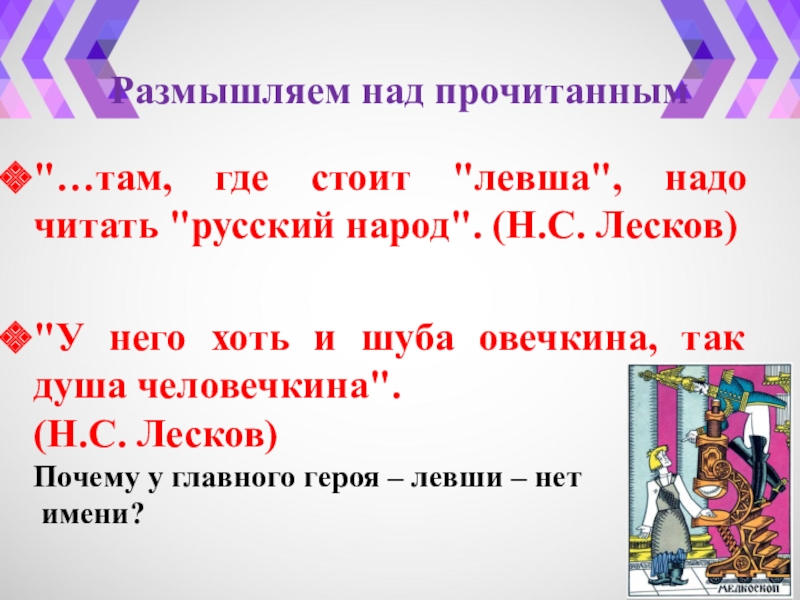 Размышляем над прочитанным

"…там, где стоит "левша", надо читать "русский народ". (Н.С. Лесков)

"У него хоть и шуба овечкина, так душа человечкина".
(Н.С. Лесков)

Почему у главного героя – левши – нет имени?

МЕЛКОСКОП